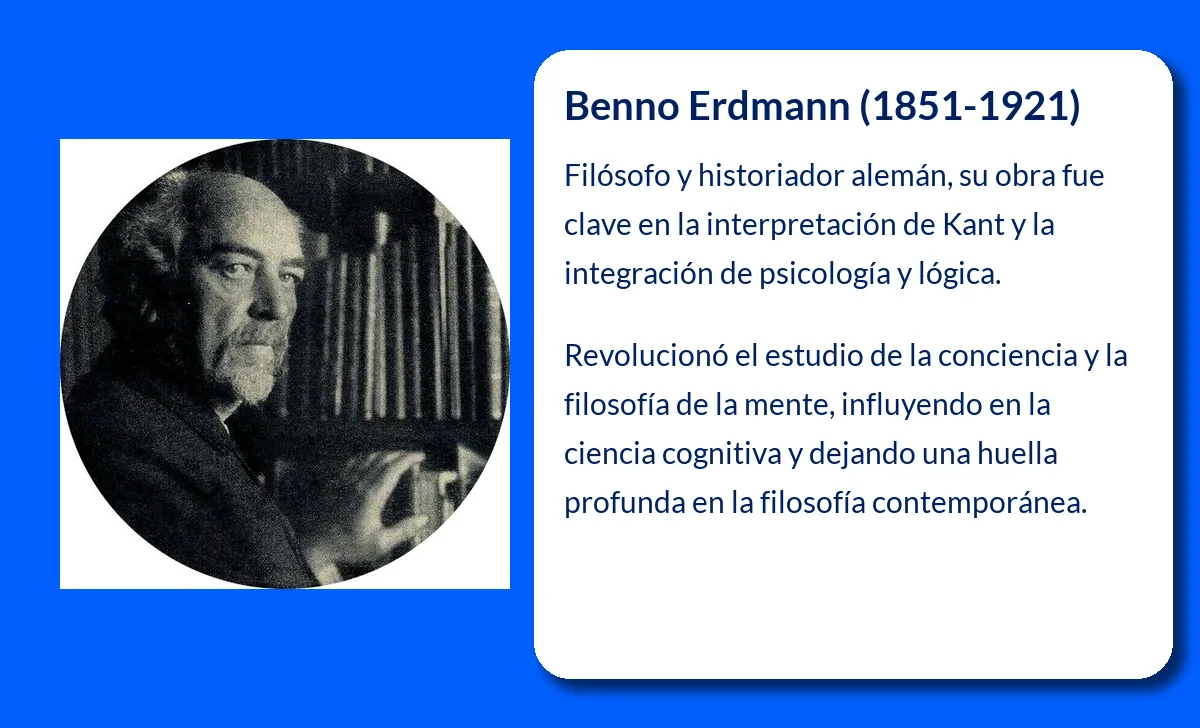 Benno Erdmann (1851-1921)

Filósofo y historiador alemán, su obra fue clave en la interpretación de Kant y la integración de psicología y lógica.

Revolucionó el estudio de la conciencia y la filosofía de la mente, influyendo en la ciencia cognitiva y dejando una huella profunda en la filosofía contemporánea.